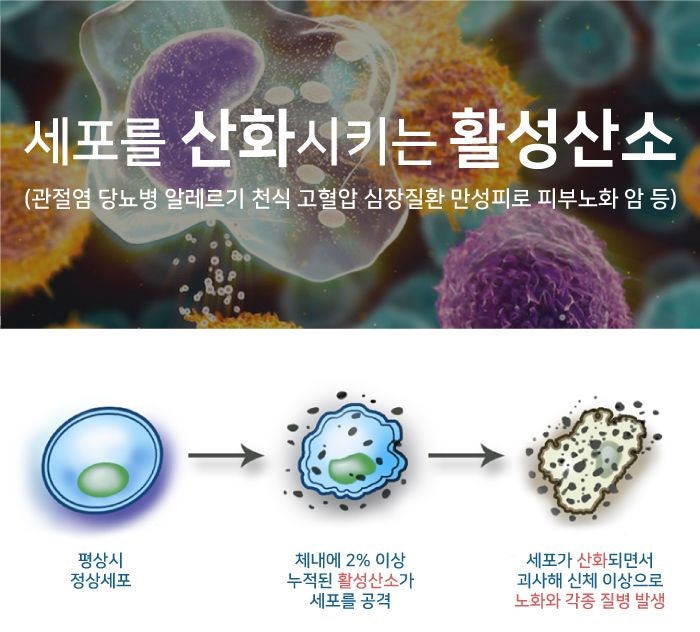 세포를 산화시키는 활성산소

(관절염 당뇨병 알레르기 천식 고혈압 심장질환 만성피로 피부노화 암 등)

평상시
정상세포

체내에 2% 이상
누적된 활성산소가
세포를 공격

세포가 산화되면서
괴사해 신체 이상으로
노화와 각종 질병 발생